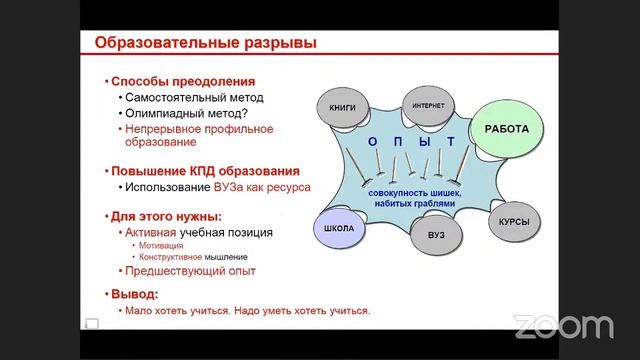 Образовательные разрывы

• Способы преодоления
• Самостоятельный метод
• Олимпиадный метод?
• Непрерывное профильное образование

• Повышение КПД образования
• Использование ВУЗа как ресурса

• Для этого нужны:
• Активная учебная позиция
• Мотивация
• Конструктивное мышление
• Предшествующий опыт

• Вывод:
• Мало хотеть учиться. Надо уметь хотеть учиться.

КНИГИ
ИНТЕРНЕТ
РАБОТА
О П Ы Т
совокупность шишек, набитых граблями
ШКОЛА
ВУЗ
КУРСЫ

zoom